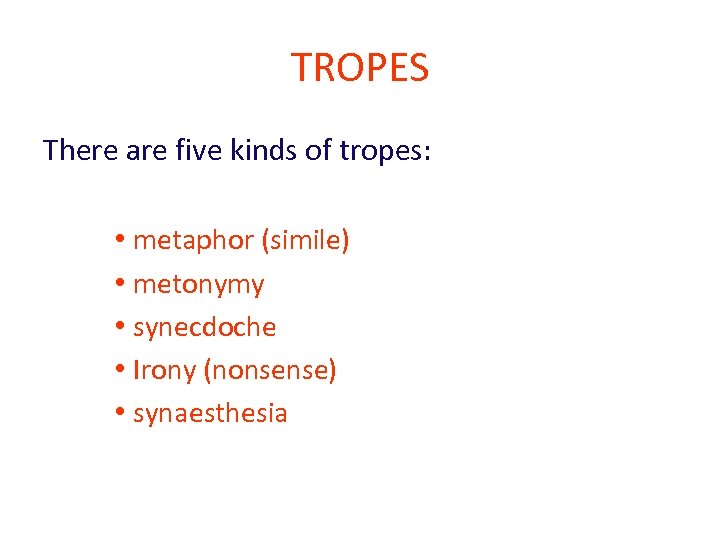 TROPES

There are five kinds of tropes:

• metaphor (simile)
• metonymy
• synecdoche
• Irony (nonsense)
• synaesthesia